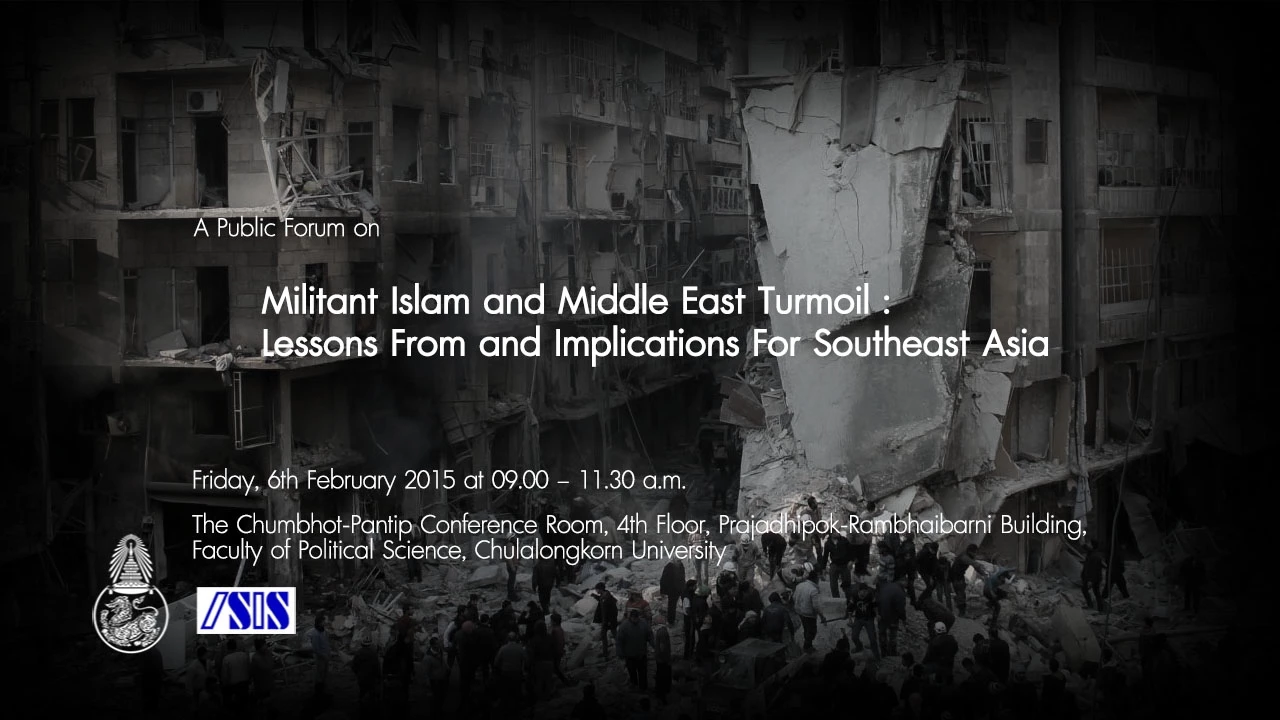 A Public Forum on

Militant Islam and Middle East Turmoil : Lessons From and Implications For Southeast Asia

Friday, 6th February 2015 at 09.00 – 11.30 a.m.

The Chumbhot-Pantip Conference Room, 4th Floor, Prajadhipok-Rambhaibarni Building, Faculty of Political Science, Chulalongkorn University

ISIS